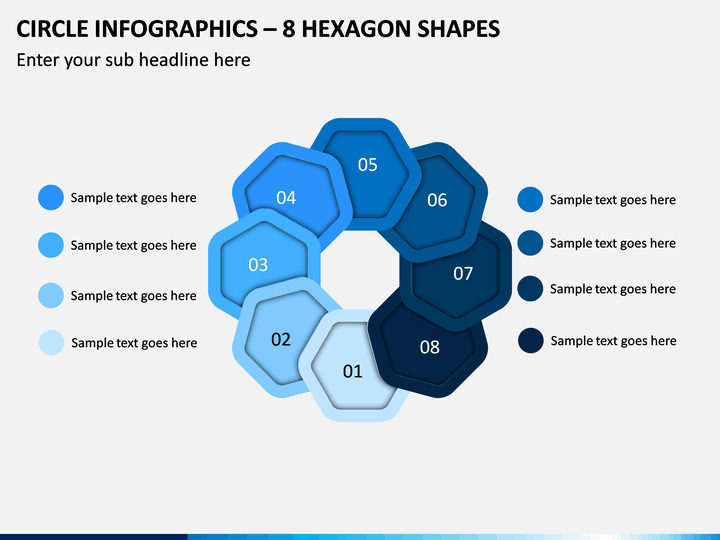 CIRCLE INFOGRAPHICS – 8 HEXAGON SHAPES
Enter your sub headline here

Sample text goes here
Sample text goes here
Sample text goes here
Sample text goes here

05
04
06
03
07
02
08
01

Sample text goes here
Sample text goes here
Sample text goes here
Sample text goes here